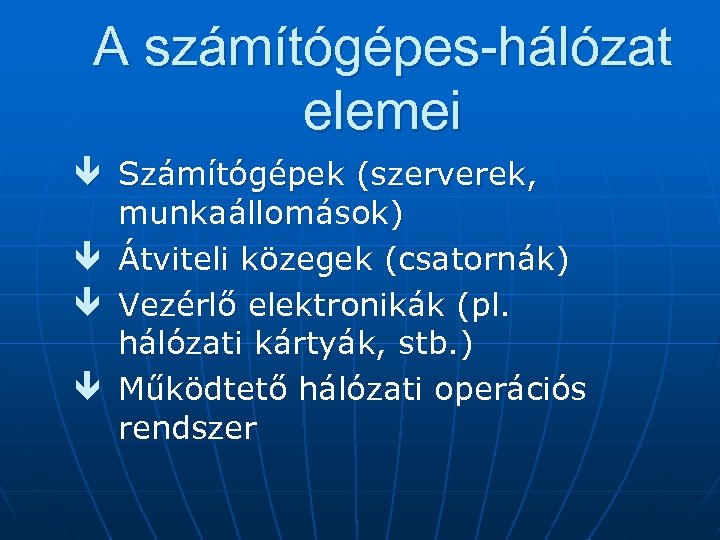 A számítógépes-hálózat elemei

Számítógépek (szerverek, munkaállomások)
Átviteli közegek (csatornák)
Vezérlő elektronikák (pl. hálózati kártyák, stb.)
Működtető hálózati operációs rendszer